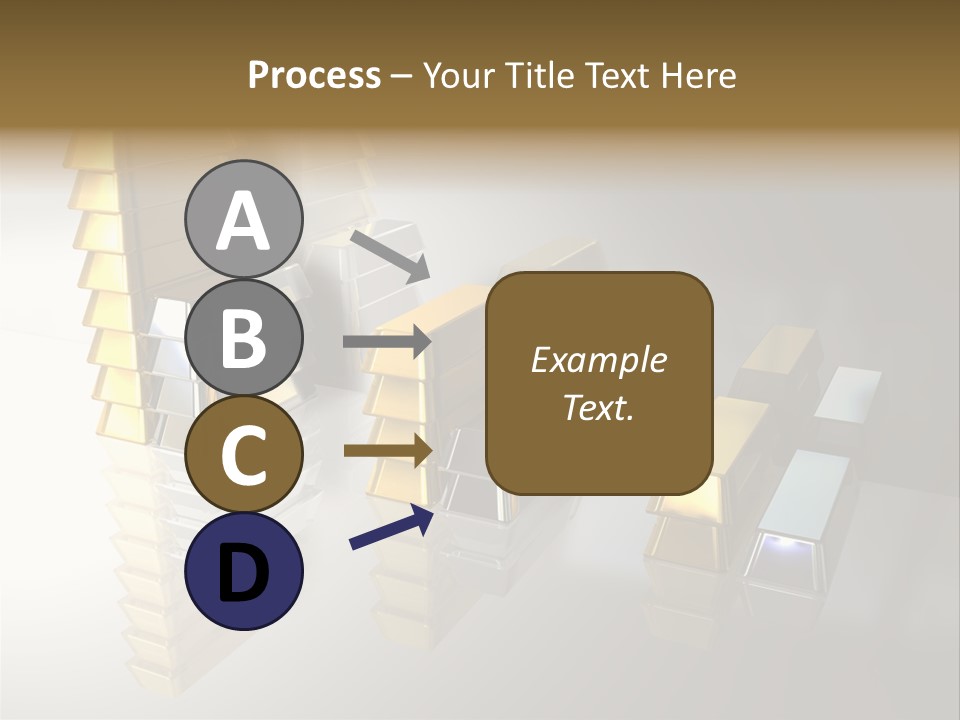 Process – Your Title Text Here

A
B
C
D

Example Text.